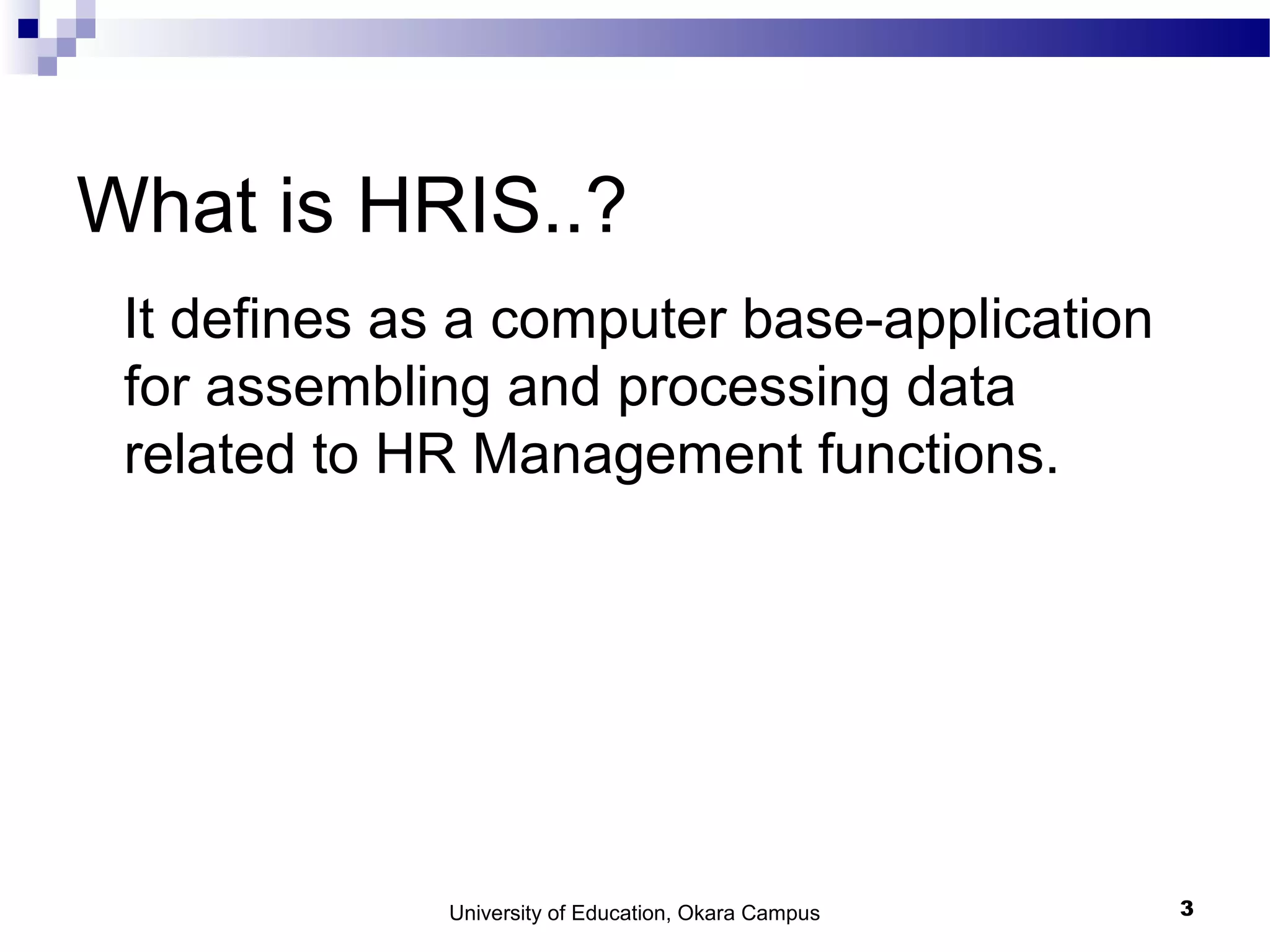 What is HRIS..?

It defines as a computer base-application for assembling and processing data related to HR Management functions.

University of Education, Okara Campus

3